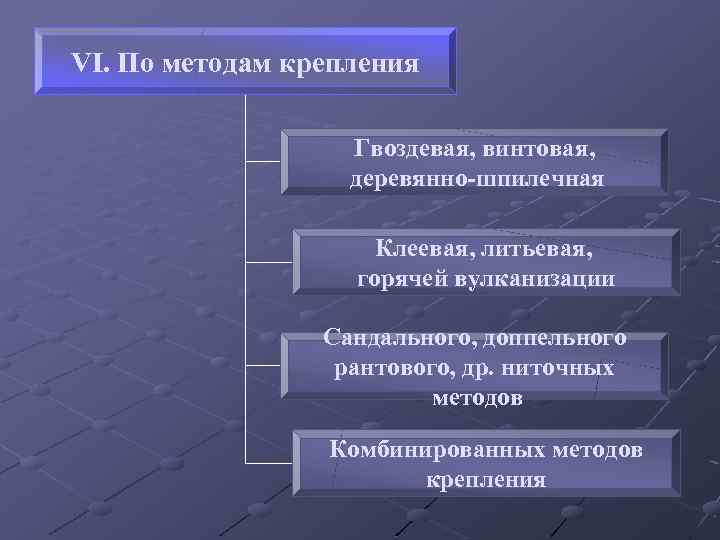 VI. По методам крепления

Гвоздевая, винтовая, деревянно-шпилечная

Клеевая, литьевая, горячей вулканизации

Сандального, доппельного рантового, др. ниточных методов

Комбинированных методов крепления